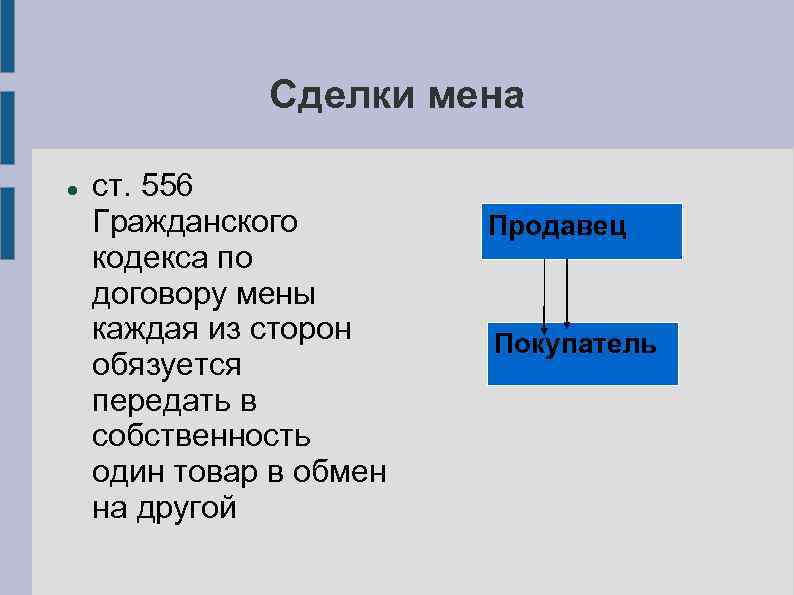 Сделки мена

• ст. 556 Гражданского кодекса по договору мены каждая из сторон обязуется передать в собственность один товар в обмен на другой

Продавец

Покупатель